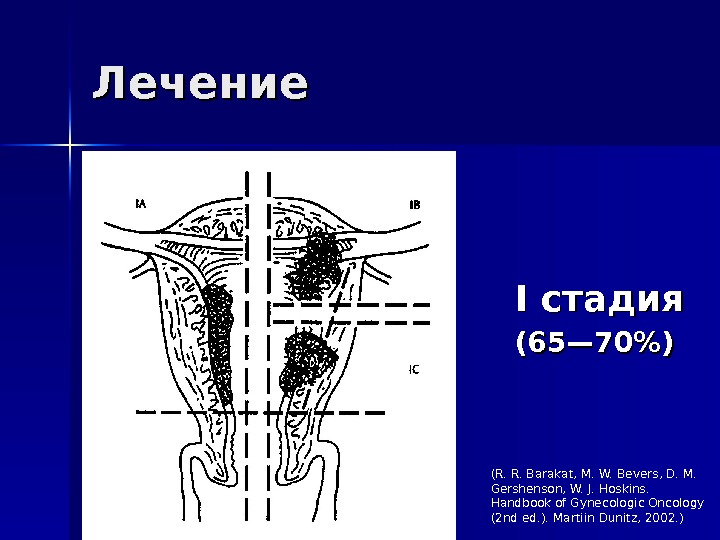 Лечение

IA

IB

IC

I стадия
(65—70%)

(R. R. Barakat, M. W. Bevers, D. M. Gershenson, W. J. Hoskins. Handbook of Gynecologic Oncology (2nd ed.). Martiin Dunitz, 2002.)